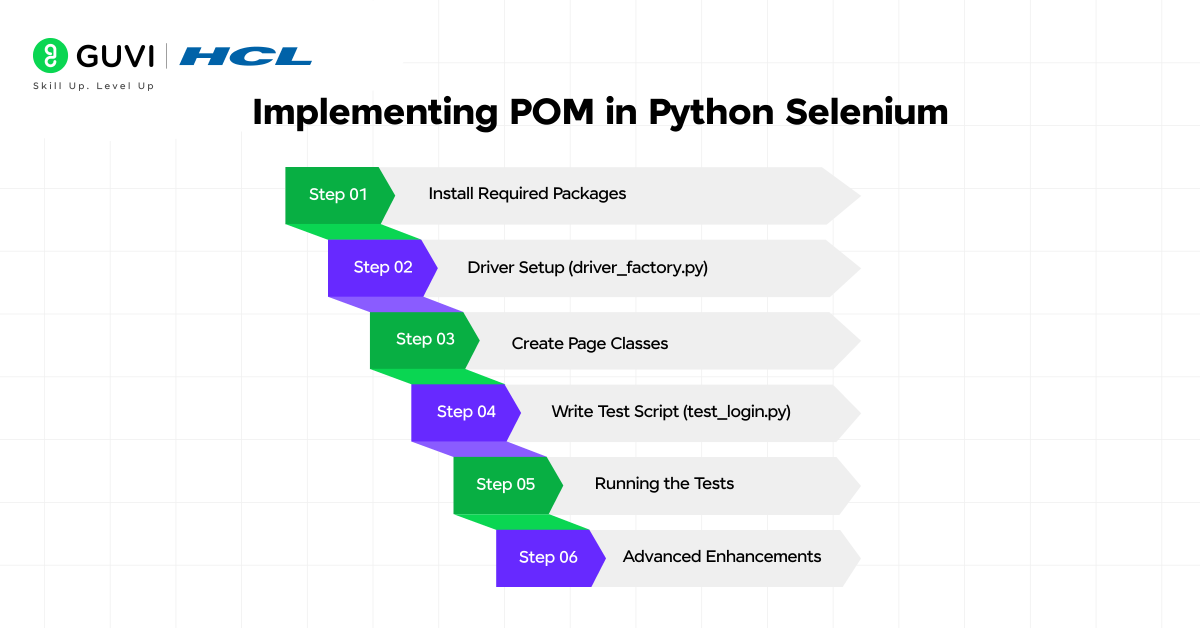 GUVI | HCL
Skill Up. Level Up

Implementing POM in Python Selenium

Step 01 Install Required Packages

Step 02 Driver Setup (driver_factory.py)

Step 03 Create Page Classes

Step 04 Write Test Script (test_login.py)

Step 05 Running the Tests

Step 06 Advanced Enhancements